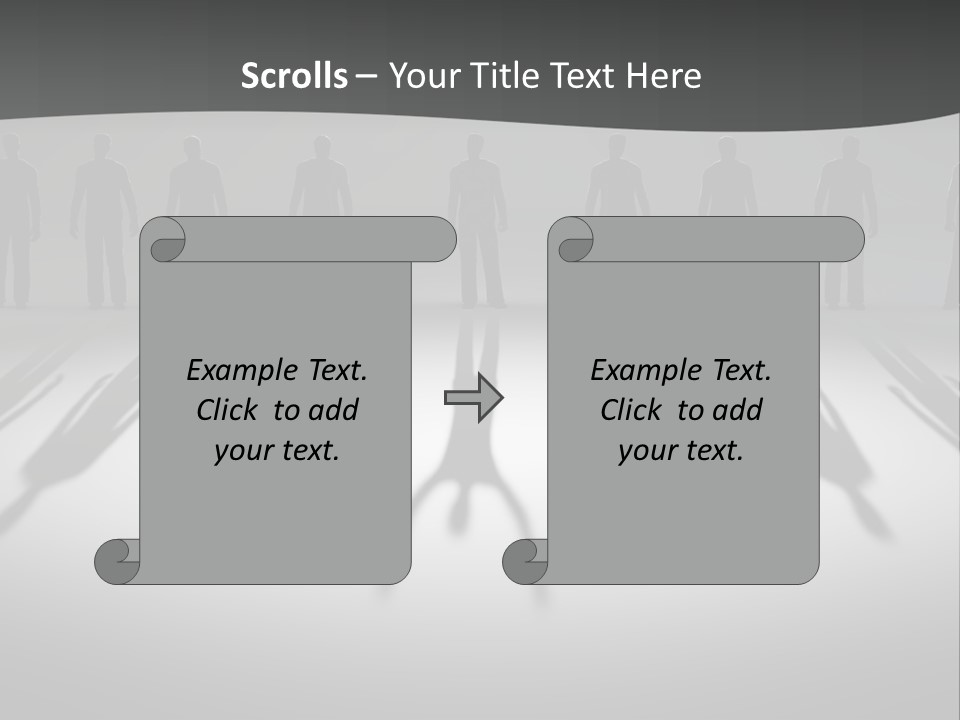 Scrolls – Your Title Text Here

Example Text.
Click to add
your text.

Example Text.
Click to add
your text.